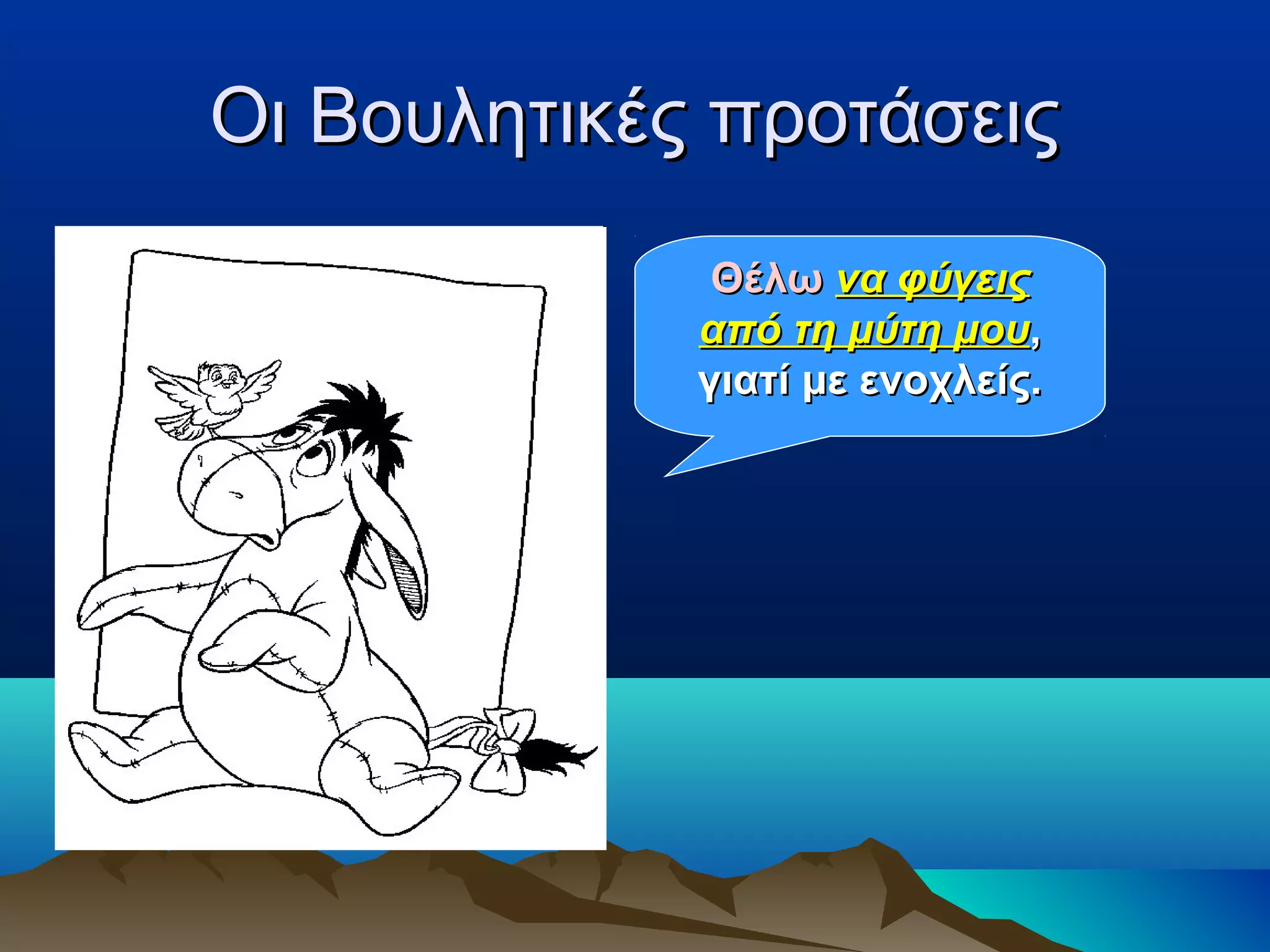 Οι Βουλητικές προτάσεις

Θέλω να φύγεις από τη μύτη μου, γιατί με ενοχλείς.